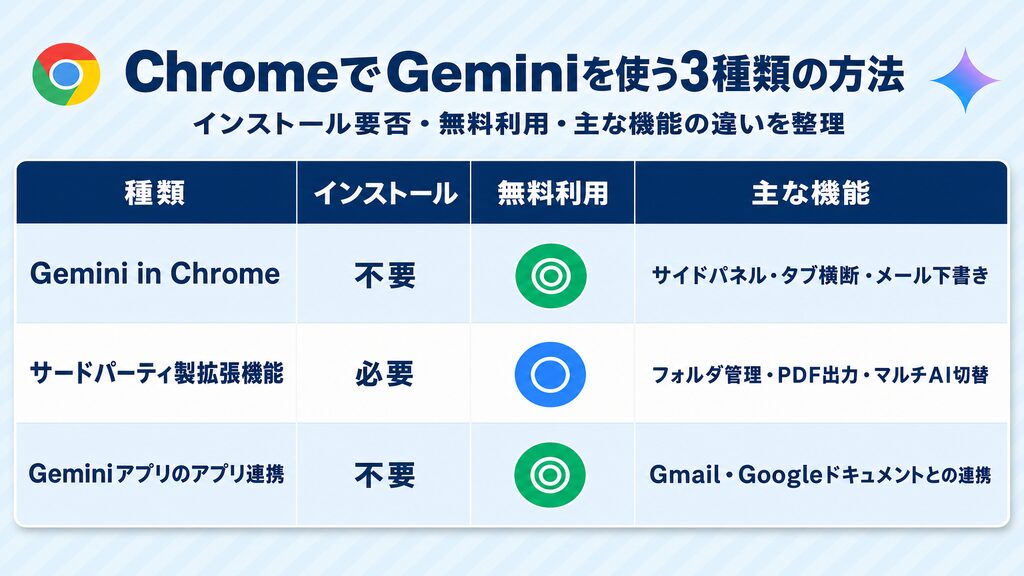 ChromeでGeminiを使う3種類の方法

インストール要否・無料利用・主な機能の違いを整理

| 種類 | インストール | 無料利用 | 主な機能 |
|---|---|---|---|
| Gemini in Chrome | 不要 | ◎ | サイドパネル・タブ横断・メール下書き |
| サードパーティ製拡張機能 | 必要 | ○ | フォルダ管理・PDF出力・マルチAI切替 |
| Geminiアプリのアプリ連携 | 不要 | ◎ | Gmail・Googleドキュメントとの連携 |